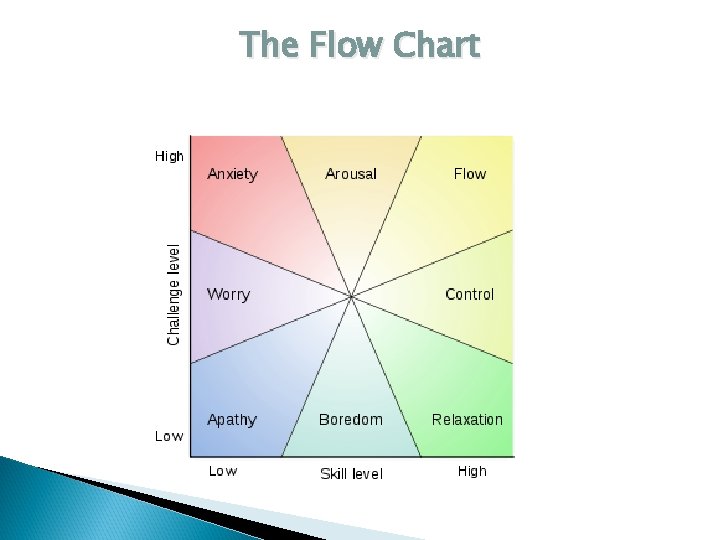 The Flow Chart

High

Challenge level

Low

Anxiety

Arousal

Flow

Worry

Control

Apathy

Boredom

Relaxation

Low

Skill level

High